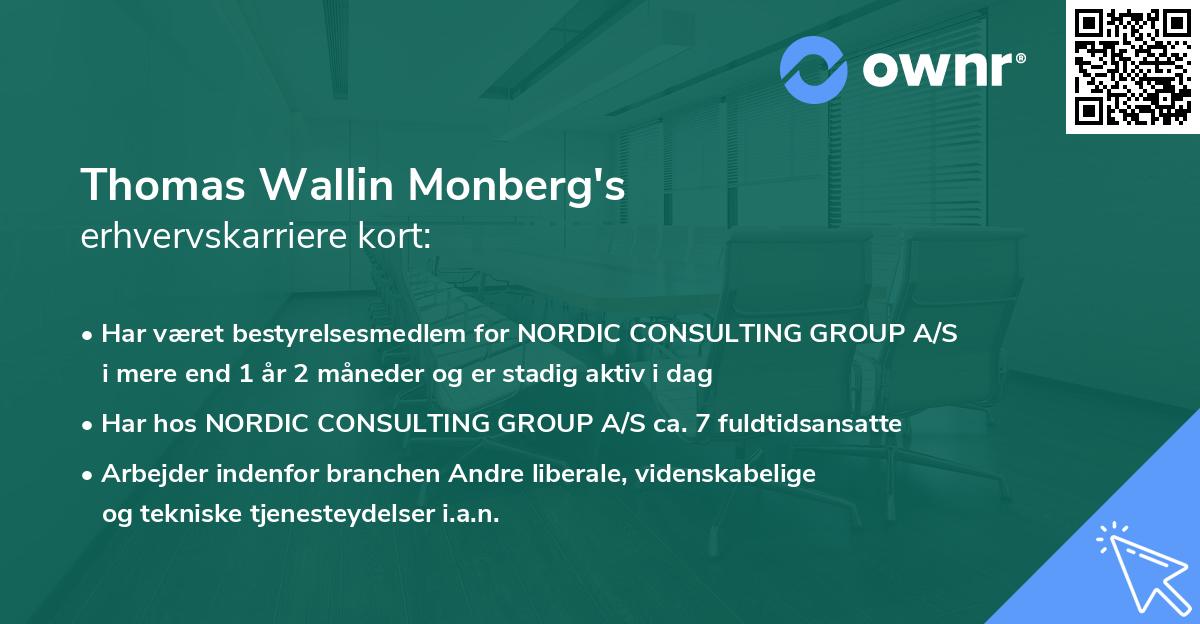 ownr®

Thomas Wallin Monberg's
erhvervskarriere kort:

• Har været bestyrelsesmedlem for NORDIC CONSULTING GROUP A/S i mere end 1 år 2 måneder og er stadig aktiv i dag

• Har hos NORDIC CONSULTING GROUP A/S ca. 7 fuldtidsansatte

• Arbejder indenfor branchen Andre liberale, videnskabelige og tekniske tjenesteydelser i.a.n.